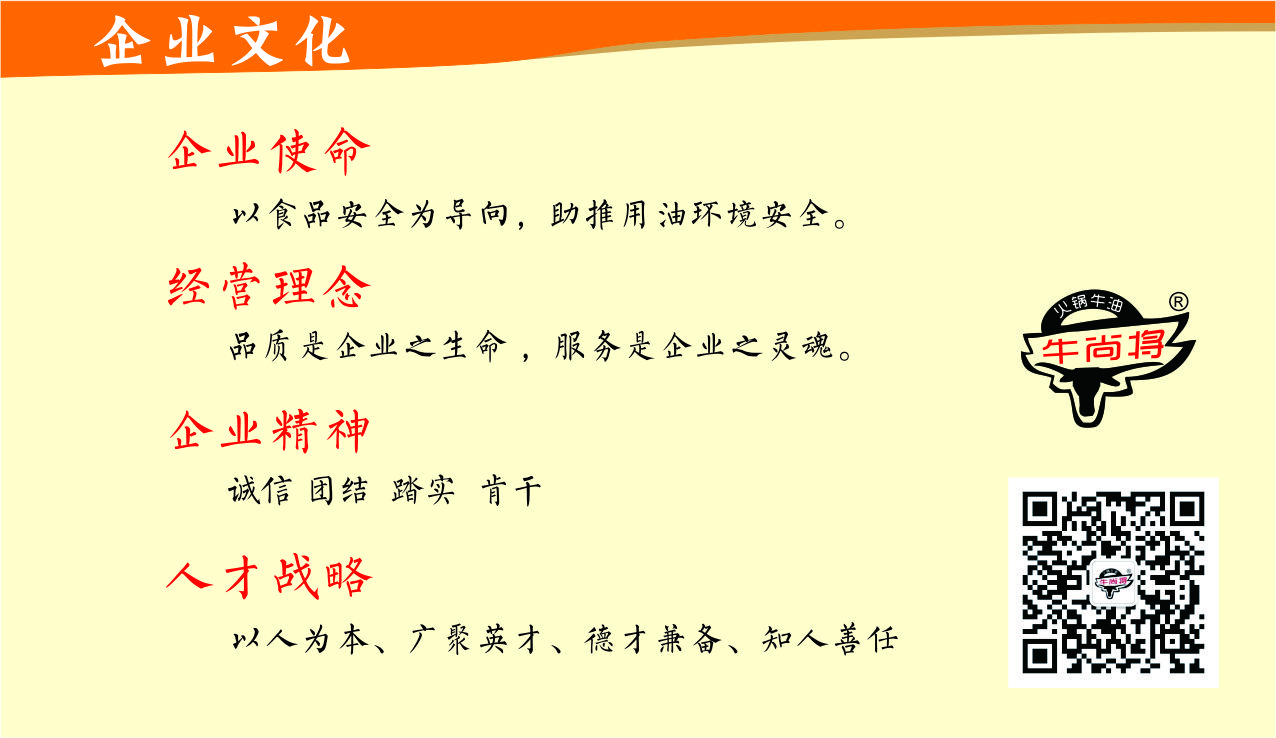 企业文化

企业使命

以食品安全为导向，助推用油环境安全。

经营理念

品质是企业之生命，服务是企业之灵魂。

企业精神

诚信 团结 踏实 肯干

人才战略

以人为本、广聚英才、德才兼备、知人善任

火锅牛油
®
牛尚得

牛尚得